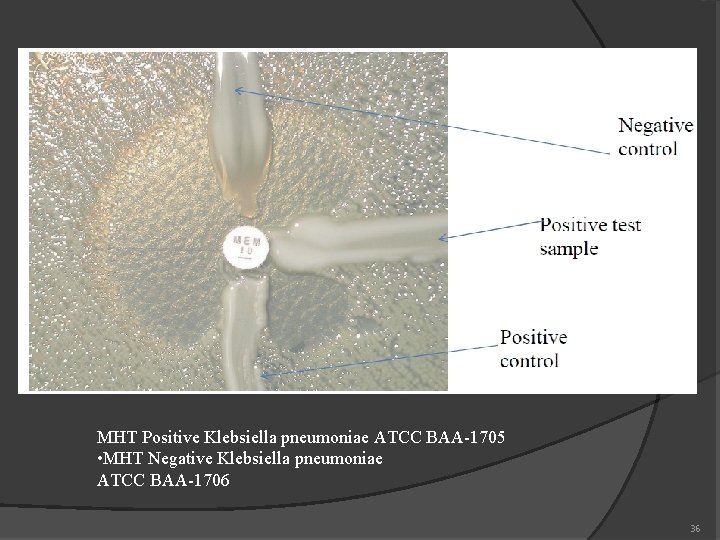 MEM 10

Negative control

Positive test sample

Positive control

MHT Positive Klebsiella pneumoniae ATCC BAA-1705
•MHT Negative Klebsiella pneumoniae ATCC BAA-1706

36